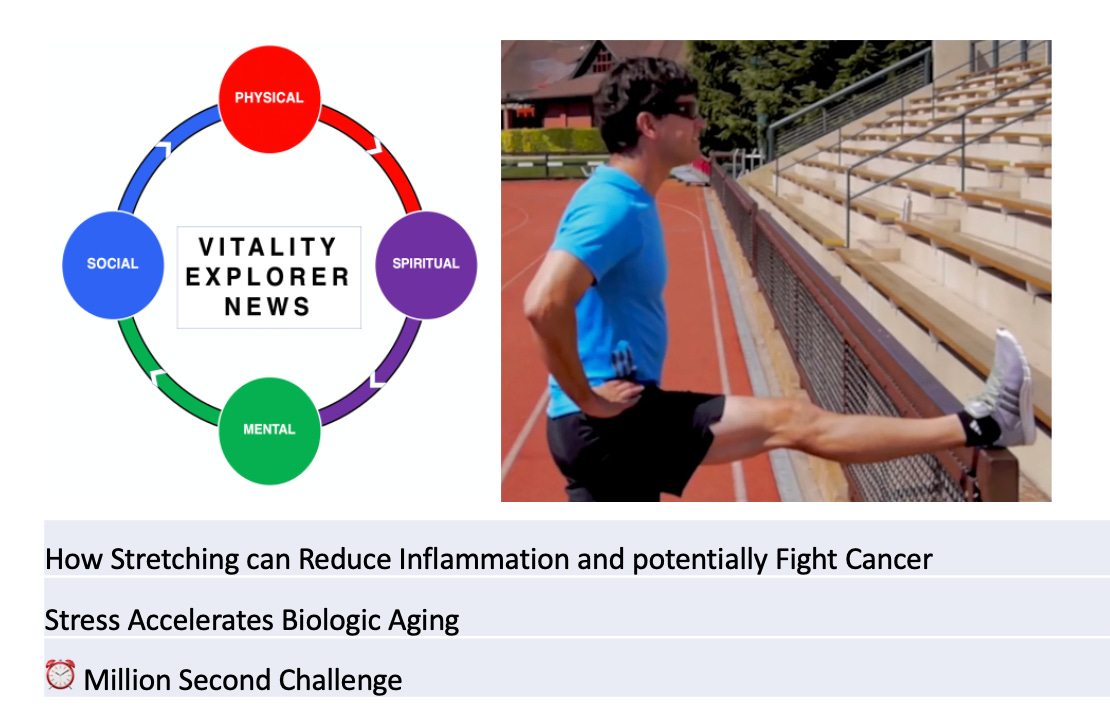 PHYSICAL

SOCIAL

VITALITY EXPLORER NEWS

SPIRITUAL

MENTAL

How Stretching can Reduce Inflammation and potentially Fight Cancer

Stress Accelerates Biologic Aging

⏰ Million Second Challenge